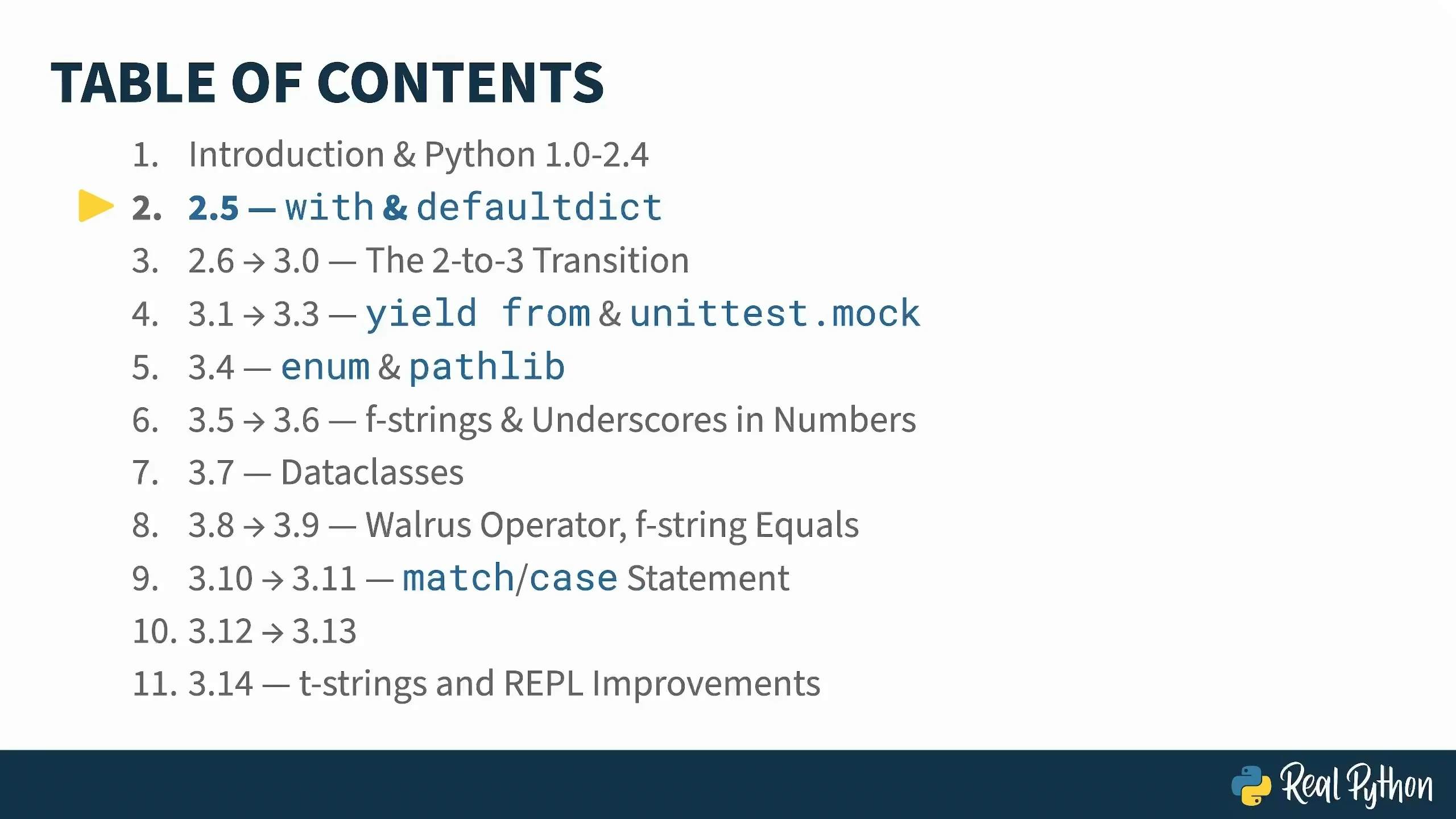 TABLE OF CONTENTS

1. Introduction & Python 1.0-2.4
2. 2.5 — with & defaultdict
3. 2.6 → 3.0 — The 2-to-3 Transition
4. 3.1 → 3.3 — yield from & unittest.mock
5. 3.4 — enum & pathlib
6. 3.5 → 3.6 — f-strings & Underscores in Numbers
7. 3.7 — Dataclasses
8. 3.8 → 3.9 — Walrus Operator, f-string Equals
9. 3.10 → 3.11 — match/case Statement
10. 3.12 → 3.13
11. 3.14 — t-strings and REPL Improvements

Real Python